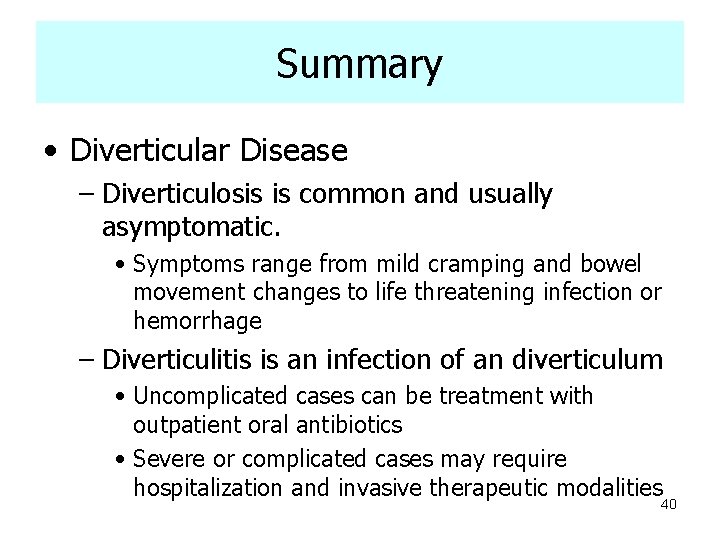 Summary

• Diverticular Disease

– Diverticulosis is common and usually asymptomatic.

• Symptoms range from mild cramping and bowel movement changes to life threatening infection or hemorrhage

– Diverticulitis is an infection of an diverticulum

• Uncomplicated cases can be treatment with outpatient oral antibiotics

• Severe or complicated cases may require hospitalization and invasive therapeutic modalities

40